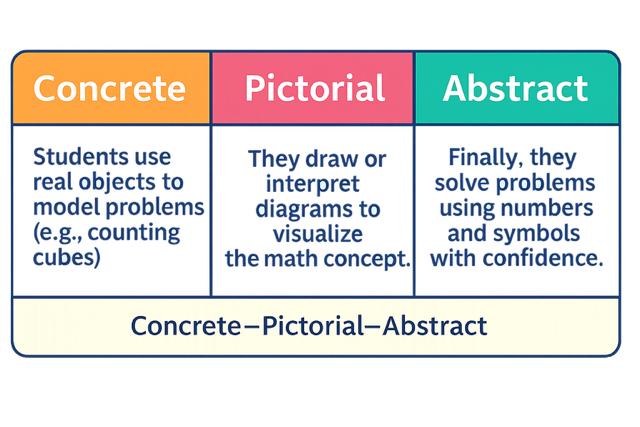 | Concrete | Pictorial | Abstract |
|---|---|---|
| Students use real objects to model problems (e.g., counting cubes) | They draw or interpret diagrams to visualize the math concept. | Finally, they solve problems using numbers and symbols with confidence. |

Concrete–Pictorial–Abstract